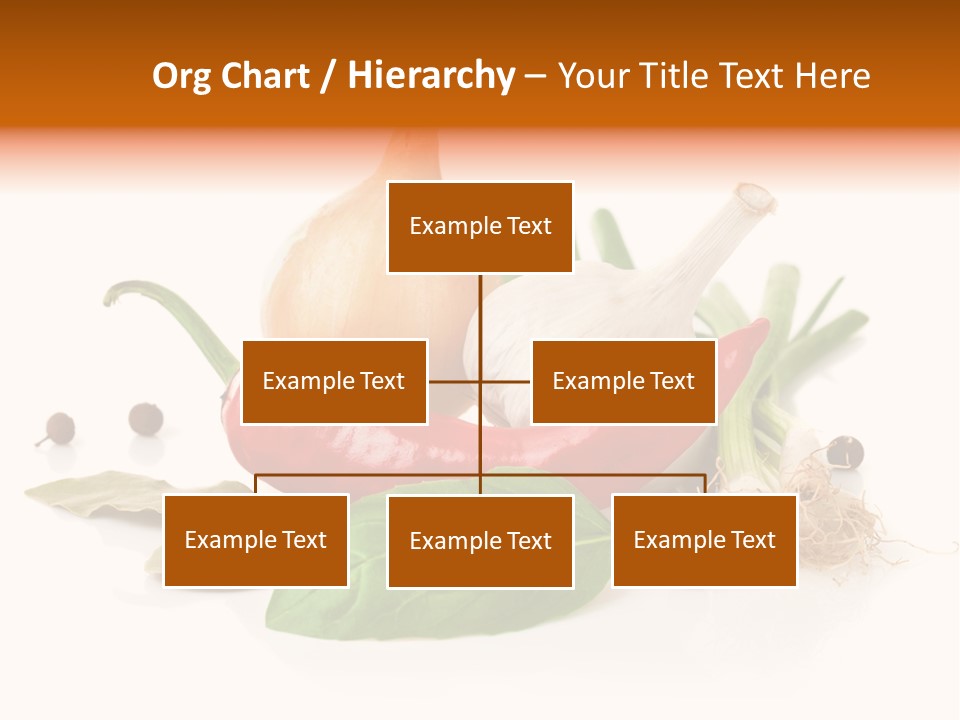 Org Chart / Hierarchy – Your Title Text Here

Example Text

Example Text

Example Text

Example Text

Example Text

Example Text